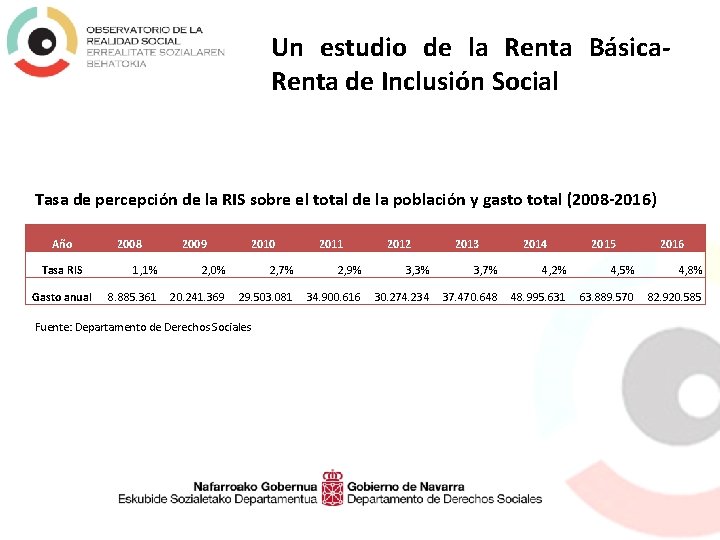 OBSERVATORIO DE LA REALIDAD SOCIAL
ERREALITATE SOZIALAREN BEHATOKIA

Un estudio de la Renta Básica-Renta de Inclusión Social

Tasa de percepción de la RIS sobre el total de la población y gasto total (2008-2016)

| Año | 2008 | 2009 | 2010 | 2011 | 2012 | 2013 | 2014 | 2015 | 2016 |
|---|---|---|---|---|---|---|---|---|---|
| Tasa RIS | 1,1% | 2,0% | 2,7% | 2,9% | 3,3% | 3,7% | 4,2% | 4,5% | 4,8% |
| Gasto anual | 8.885.361 | 20.241.369 | 29.503.081 | 34.900.616 | 30.274.234 | 37.470.648 | 48.995.631 | 63.889.570 | 82.920.585 |

Fuente: Departamento de Derechos Sociales

Nafarroako Gobernua
Eskubide Sozialetako Departamentua
Gobierno de Navarra
Departamento de Derechos Sociales